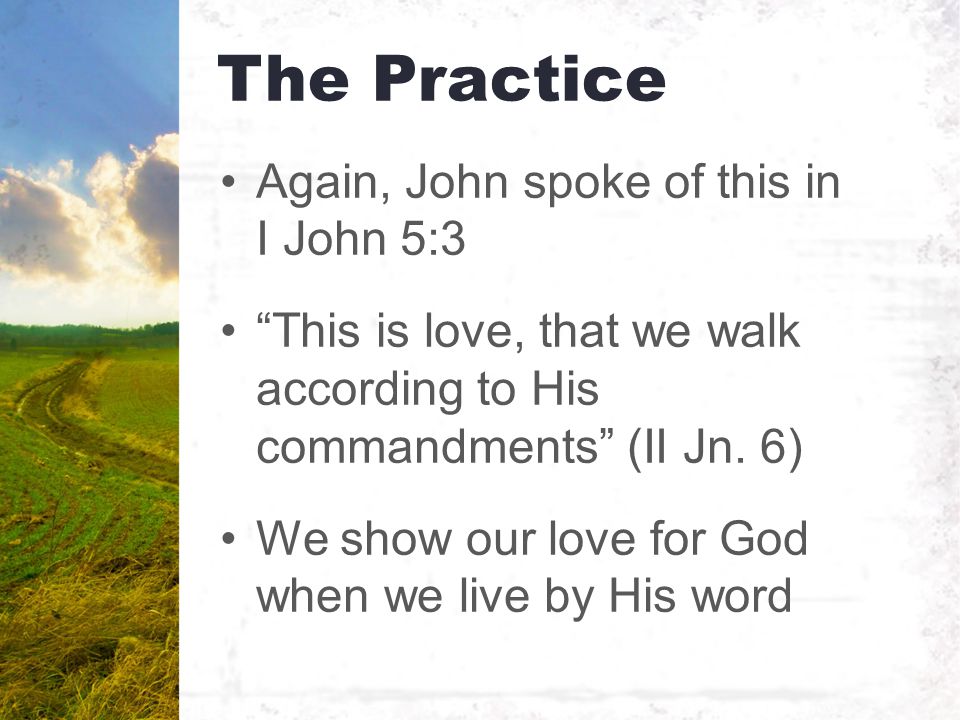 The Practice

• Again, John spoke of this in I John 5:3

• “This is love, that we walk according to His commandments” (II Jn. 6)

• We show our love for God when we live by His word